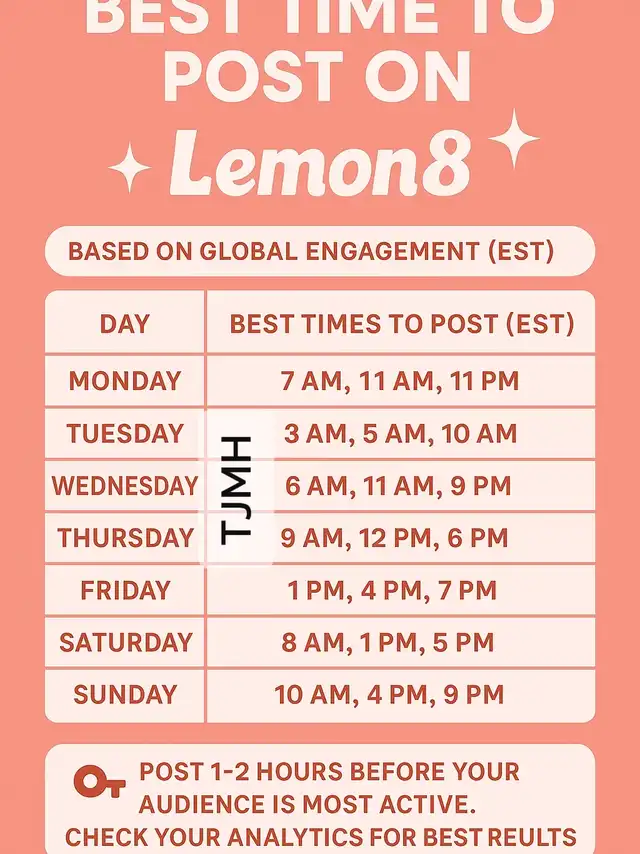 BEST TIME TO POST ON
Lemon8

BASED ON GLOBAL ENGAGEMENT (EST)

| DAY | BEST TIMES TO POST (EST) |
|---|---|
| MONDAY | 7 AM, 11 AM, 11 PM |
| TUESDAY | 3 AM, 5 AM, 10 AM |
| WEDNESDAY | 6 AM, 11 AM, 9 PM |
| THURSDAY | 9 AM, 12 PM, 6 PM |
| FRIDAY | 1 PM, 4 PM, 7 PM |
| SATURDAY | 8 AM, 1 PM, 5 PM |
| SUNDAY | 10 AM, 4 PM, 9 PM |

TJMH

POST 1-2 HOURS BEFORE YOUR AUDIENCE IS MOST ACTIVE. CHECK YOUR ANALYTICS FOR BEST REULTS